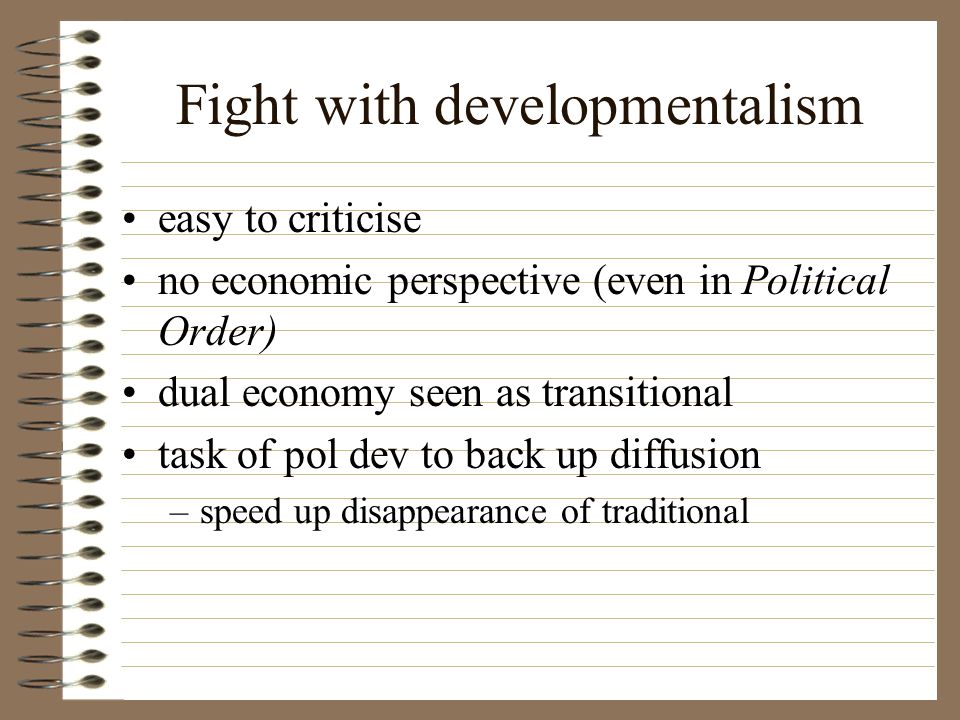 Fight with developmentalism

• easy to criticise
• no economic perspective (even in Political Order)
• dual economy seen as transitional
• task of pol dev to back up diffusion
– speed up disappearance of traditional